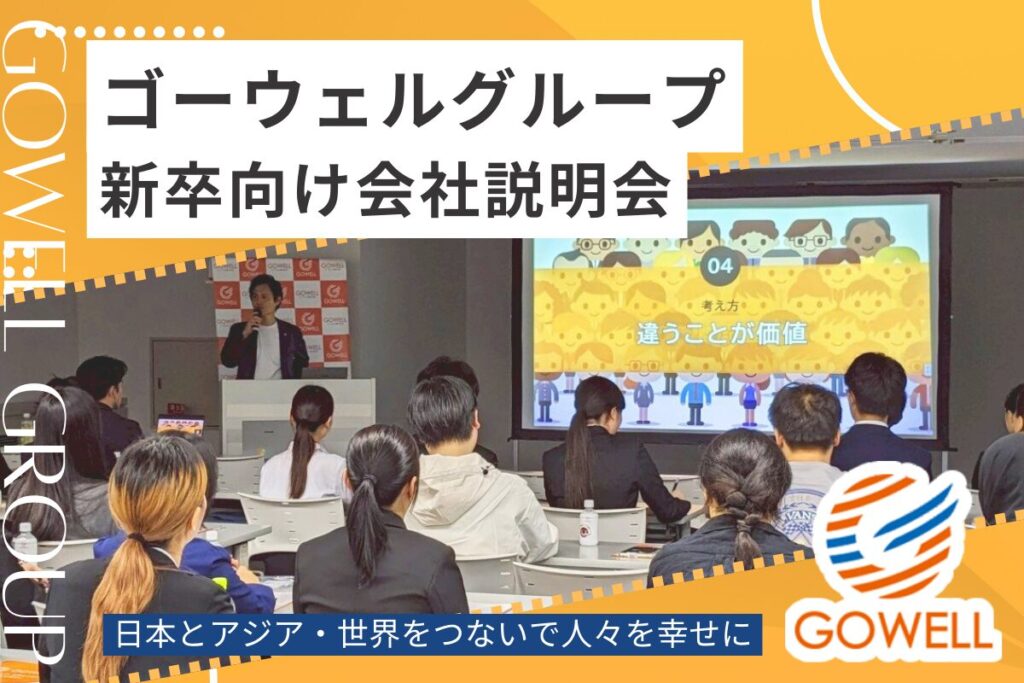 GOWELL GROUP

ゴーウェルグループ
新卒向け会社説明会

04
考え方
違うことが価値

日本とアジア・世界をつないで人々を幸せに

GOWELL